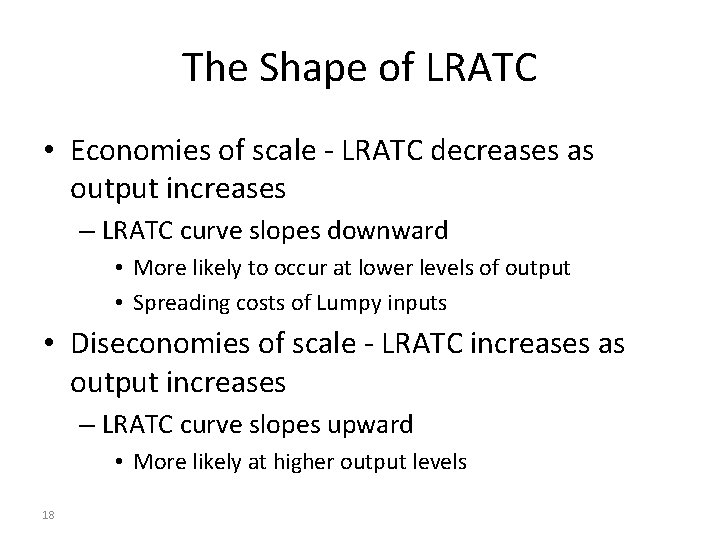 The Shape of LRATC

• Economies of scale - LRATC decreases as output increases
– LRATC curve slopes downward
• More likely to occur at lower levels of output
• Spreading costs of Lumpy inputs

• Diseconomies of scale - LRATC increases as output increases
– LRATC curve slopes upward
• More likely at higher output levels

18